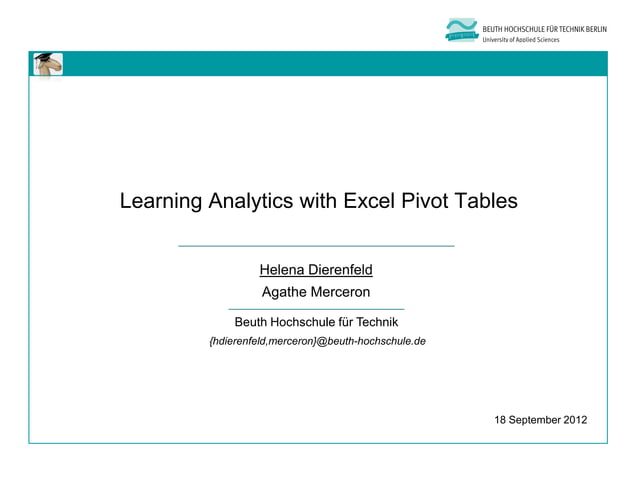 BEUTH HOCHSCHULE FÜR TECHNIK BERLIN
University of Applied Sciences

Learning Analytics with Excel Pivot Tables

Helena Dierenfeld
Agathe Merceron

Beuth Hochschule für Technik
{hdierenfeld,merceron}@beuth-hochschule.de

18 September 2012